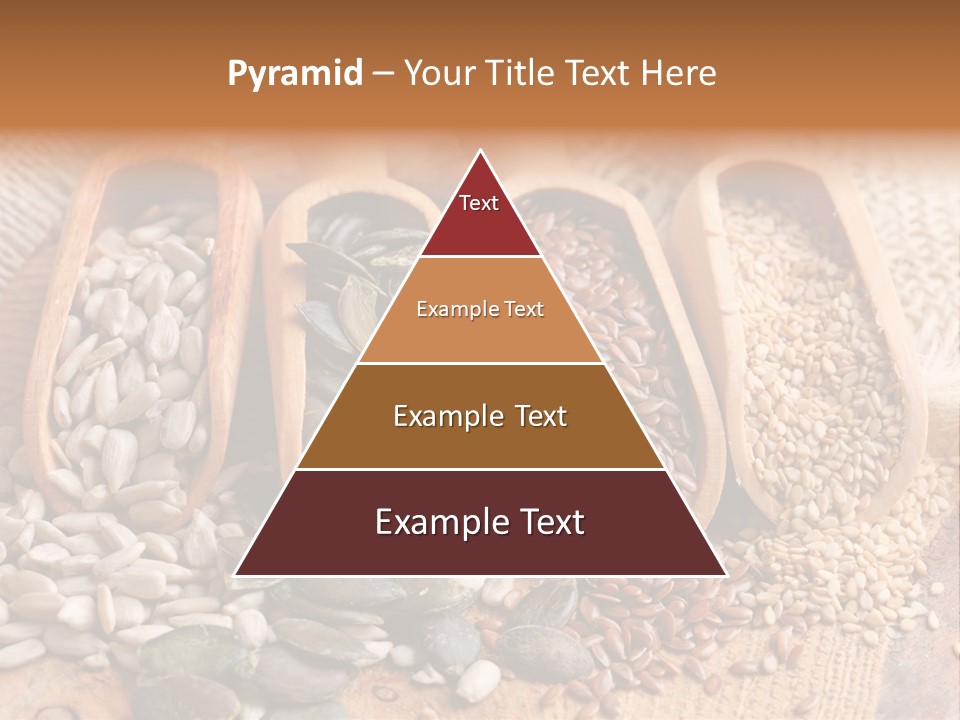 Pyramid – Your Title Text Here

Text

Example Text

Example Text

Example Text